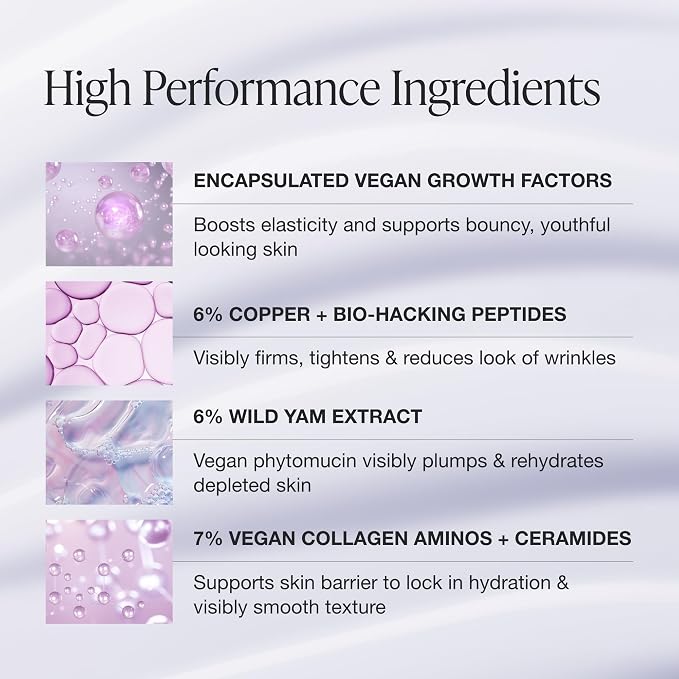 High Performance Ingredients

ENCAPSULATED VEGAN GROWTH FACTORS

Boosts elasticity and supports bouncy, youthful looking skin

6% COPPER + BIO-HACKING PEPTIDES

Visibly firms, tightens & reduces look of wrinkles

6% WILD YAM EXTRACT

Vegan phytomucin visibly plumps & rehydrates depleted skin

7% VEGAN COLLAGEN AMINOS + CERAMIDES

Supports skin barrier to lock in hydration & visibly smooth texture